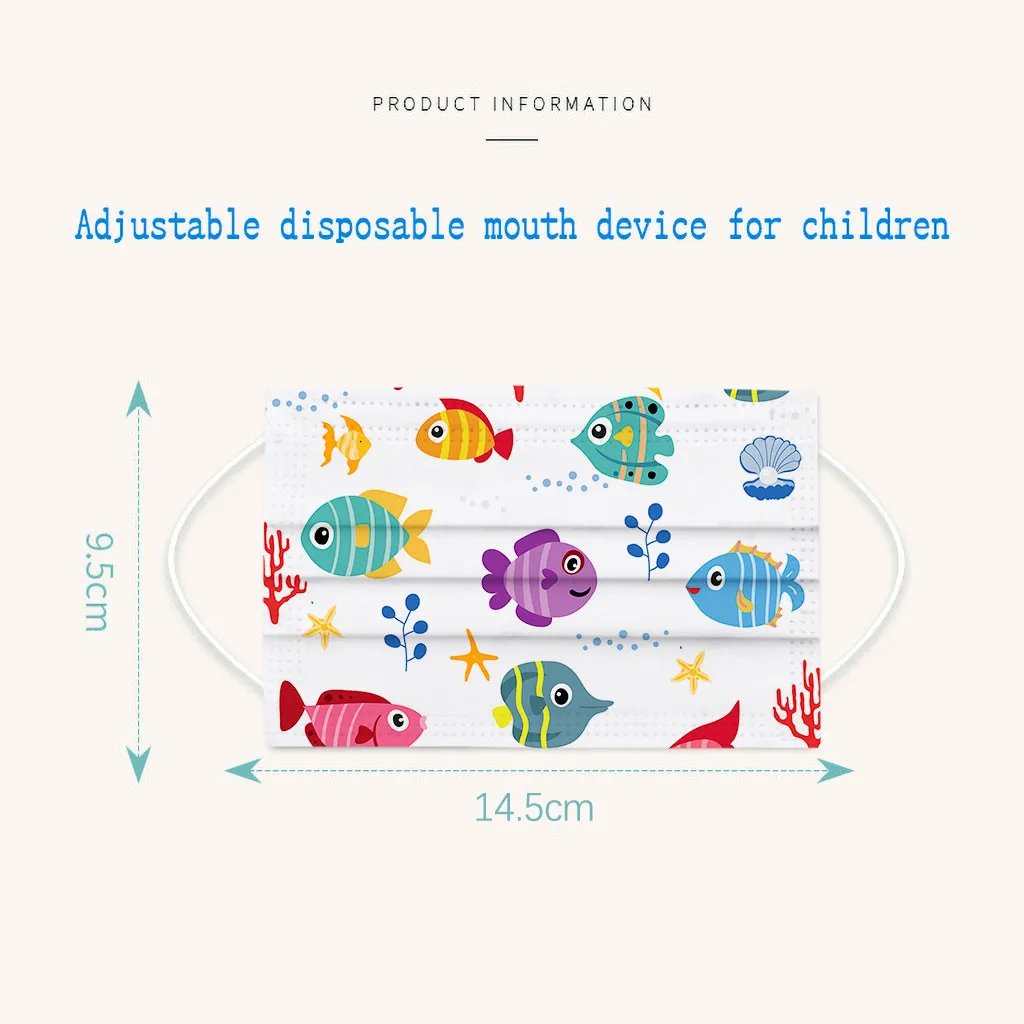 PRODUCT INFORMATION

Adjustable disposable mouth device for children

9.5cm

14.5cm